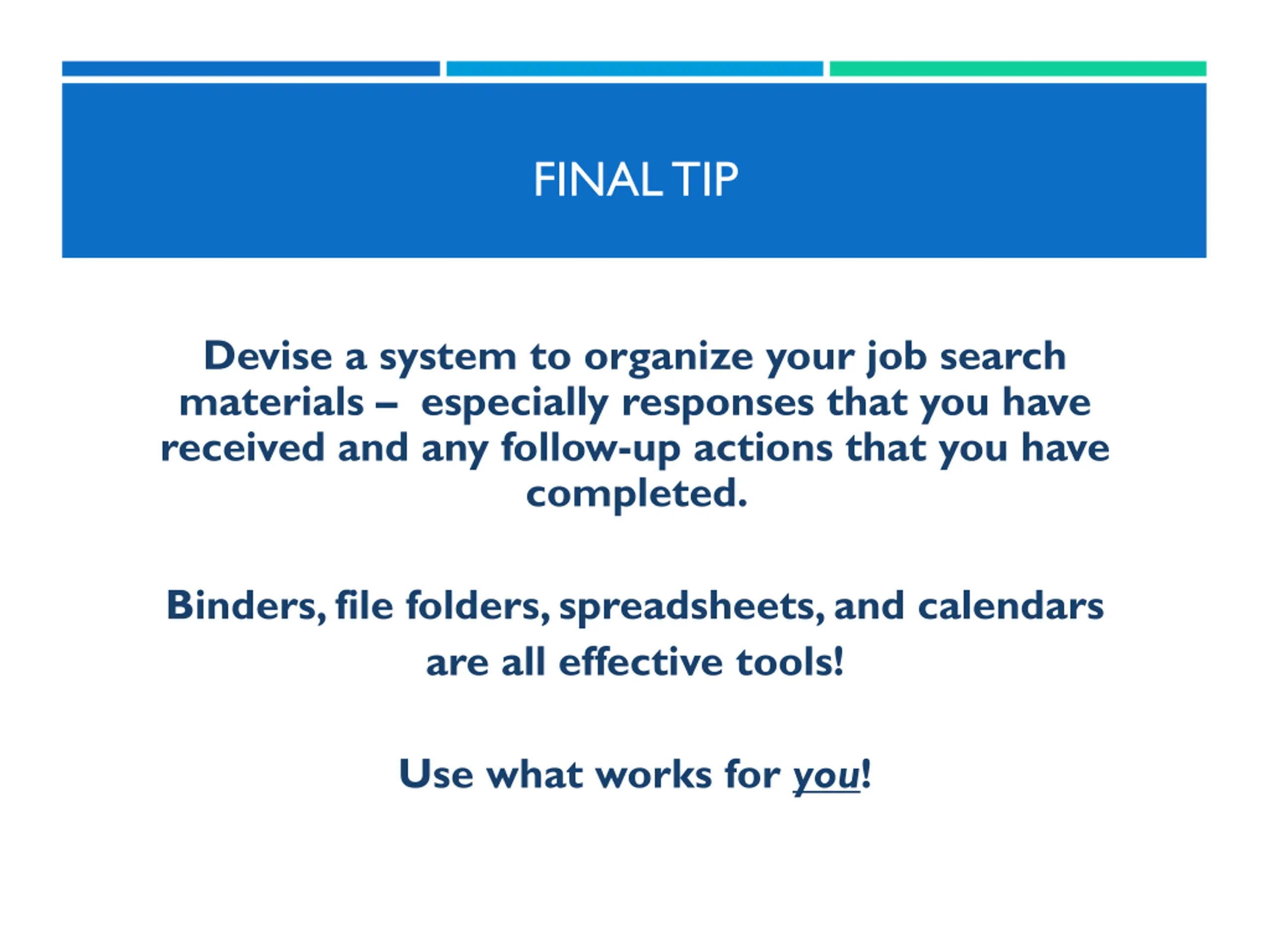 FINAL TIP

Devise a system to organize your job search materials – especially responses that you have received and any follow-up actions that you have completed.

Binders, file folders, spreadsheets, and calendars are all effective tools!

Use what works for you!